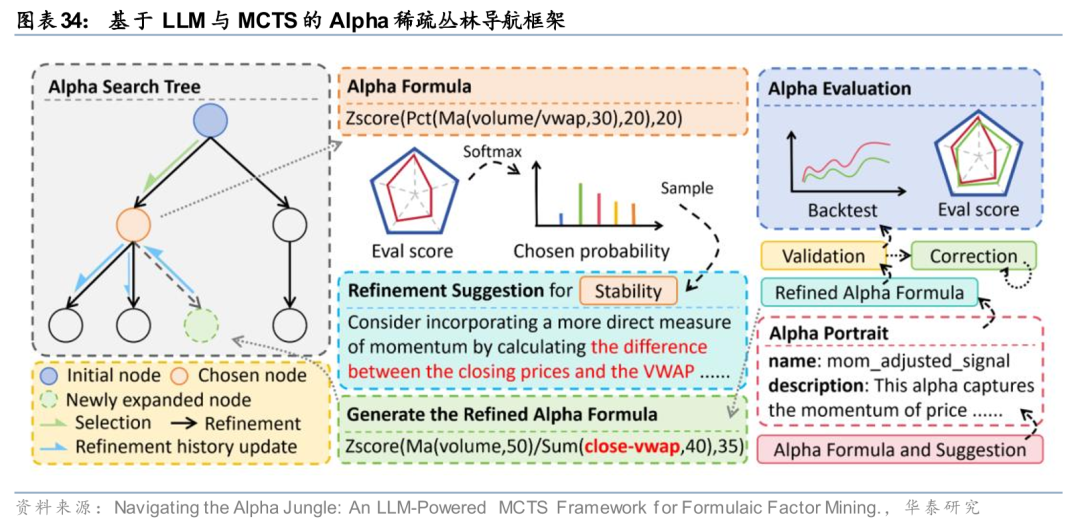 图表34： 基于 LLM 与 MCTS 的 Alpha 稀疏丛林导航框架

Alpha Search Tree

Initial node
Chosen node
Newly expanded node
Selection
Refinement
Refinement history update

Alpha Formula
Zscore(Pct(Ma(volume/vwap,30),20),20)

Softmax
Sample
Eval score
Chosen probability

Refinement Suggestion for Stability
Consider incorporating a more direct measure of momentum by calculating the difference between the closing prices and the VWAP ......

Generate the Refined Alpha Formula
Zscore(Ma(volume,50)/Sum(close-vwap,40),35)

Alpha Evaluation
Backtest
Eval score

Validation
Correction
Refined Alpha Formula

Alpha Portrait
name: mom_adjusted_signal
description: This alpha captures the momentum of price ......

Alpha Formula and Suggestion

资料来源： Navigating the Alpha Jungle: An LLM-Powered MCTS Framework for Formulaic Factor Mining.， 华泰研究